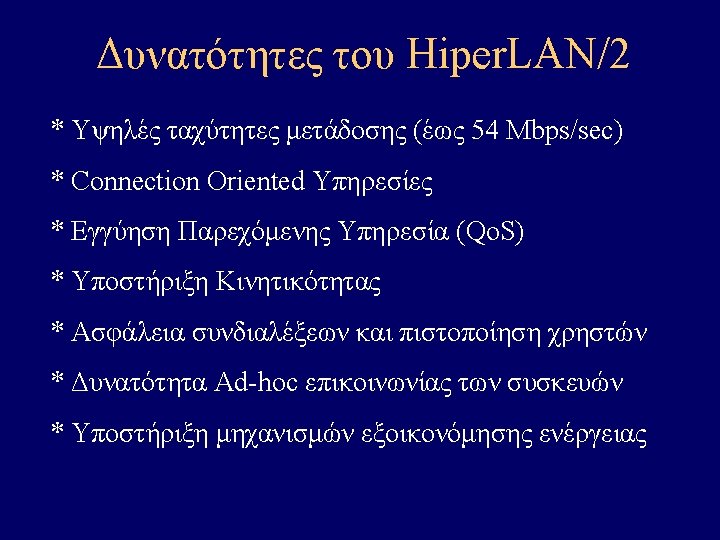 Δυνατότητες του HiperLAN/2

* Υψηλές ταχύτητες μετάδοσης (έως 54 Mbps/sec)

* Connection Oriented Υπηρεσίες

* Εγγύηση Παρεχόμενης Υπηρεσία (QoS)

* Υποστήριξη Κινητικότητας

* Ασφάλεια συνδιαλέξεων και πιστοποίηση χρηστών

* Δυνατότητα Ad-hoc επικοινωνίας των συσκευών

* Υποστήριξη μηχανισμών εξοικονόμησης ενέργειας